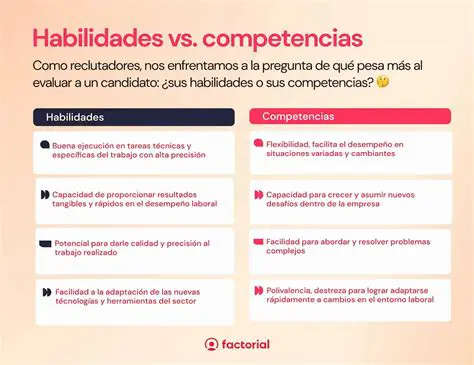 Habilidades vs. competencias

Como reclutadores, nos enfrentamos a la pregunta de qué pesa más al evaluar a un candidato: ¿sus habilidades o sus competencias? 🤔

Habilidades

Buena ejecución en tareas técnicas y específicas del trabajo con alta precisión

Capacidad de proporcionar resultados tangibles y rápidos en el desempeño laboral

Potencial para darle calidad y precisión al trabajo realizado

Facilidad a la adaptación de las nuevas técnologías y herramientas del sector

Competencias

Flexibilidad, facilita el desempeño en situaciones variadas y cambiantes

Capacidad para crecer y asumir nuevos desafíos dentro de la empresa

Facilidad para abordar y resolver problemas complejos

Polivalencia, destreza para lograr adaptarse rápidamente a cambios en el entorno laboral

factorial